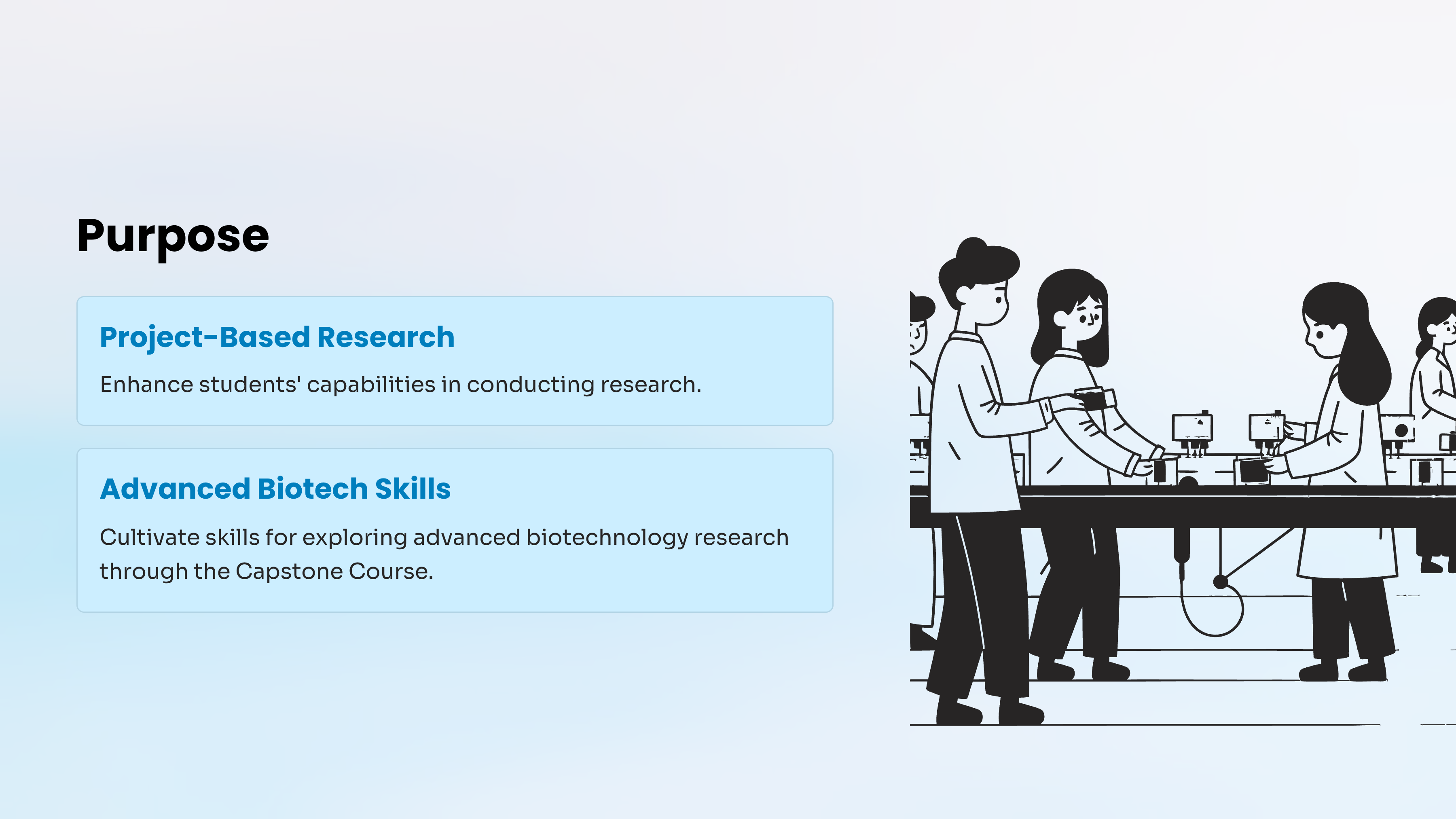 Purpose

Project-Based Research

Enhance students' capabilities in conducting research.

Advanced Biotech Skills

Cultivate skills for exploring advanced biotechnology research through the Capstone Course.